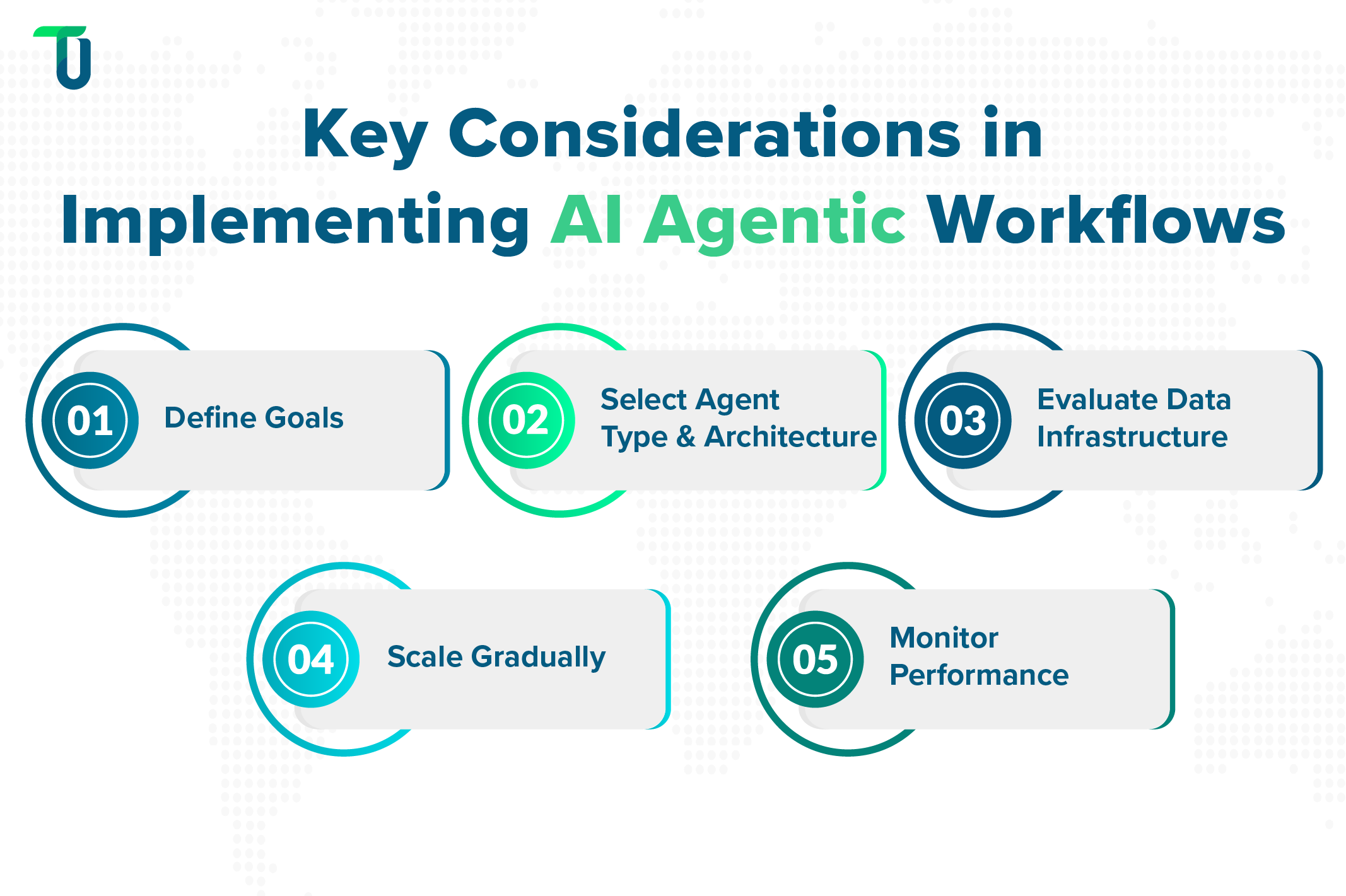 Key Considerations in Implementing AI Agentic Workflows

01 Define Goals

02 Select Agent Type & Architecture

03 Evaluate Data Infrastructure

04 Scale Gradually

05 Monitor Performance